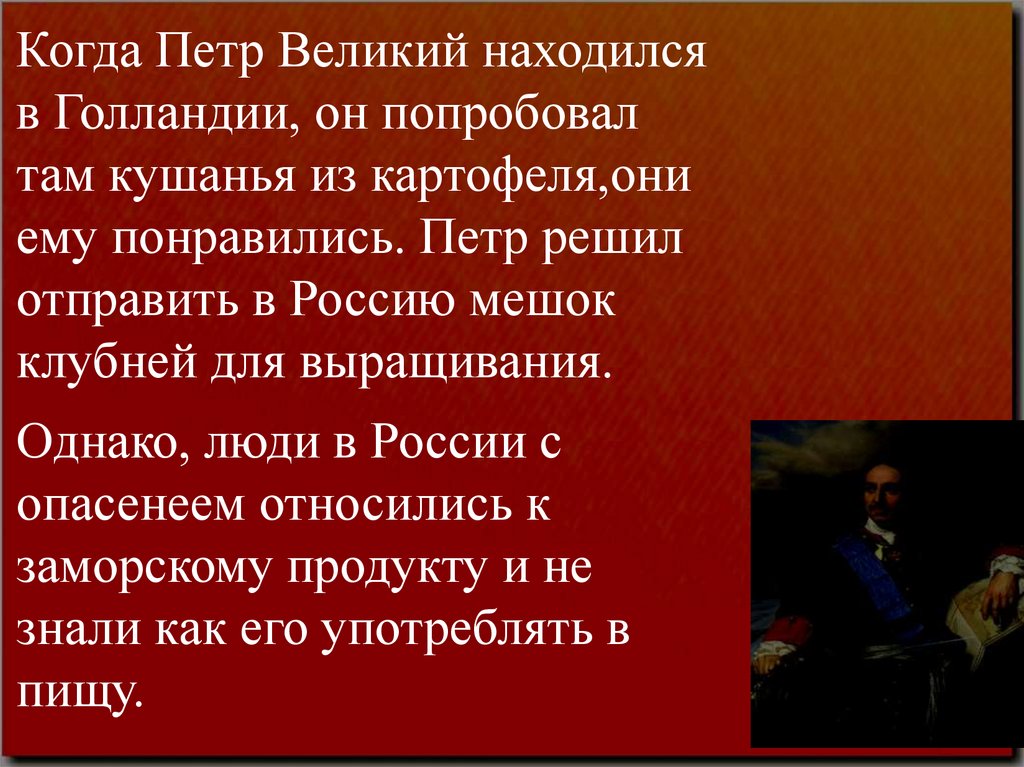 Когда Петр Великий находился в Голландии, он попробовал там кушанья из картофеля,они ему понравились. Петр решил отправить в Россию мешок клубней для выращивания.

Однако, люди в России с опасенеем относились к заморскому продукту и не знали как его употреблять в пищу.